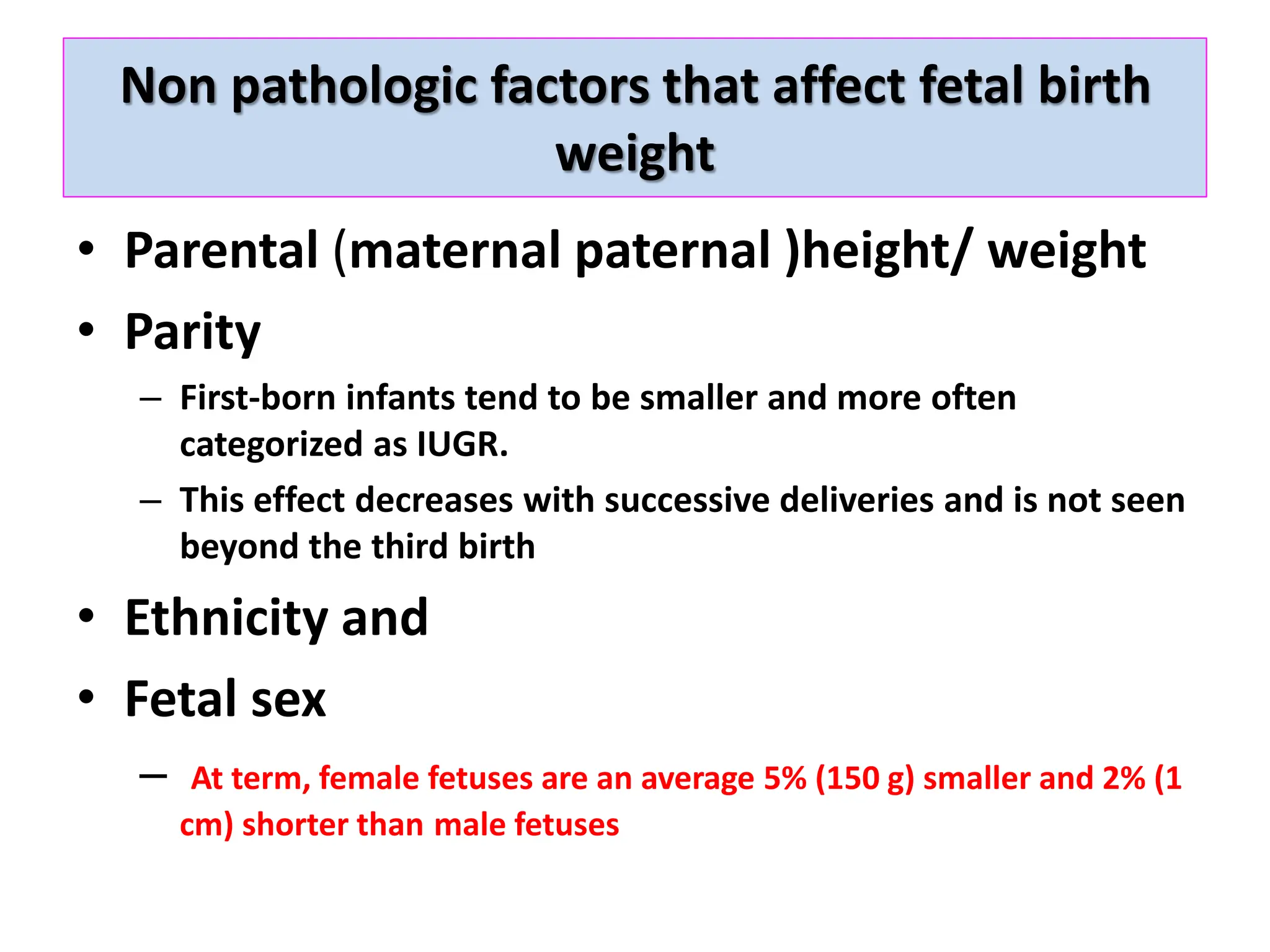 Non pathologic factors that affect fetal birth weight

• Parental (maternal paternal )height/ weight
• Parity
– First-born infants tend to be smaller and more often categorized as IUGR.
– This effect decreases with successive deliveries and is not seen beyond the third birth
• Ethnicity and
• Fetal sex
– At term, female fetuses are an average 5% (150 g) smaller and 2% (1 cm) shorter than male fetuses